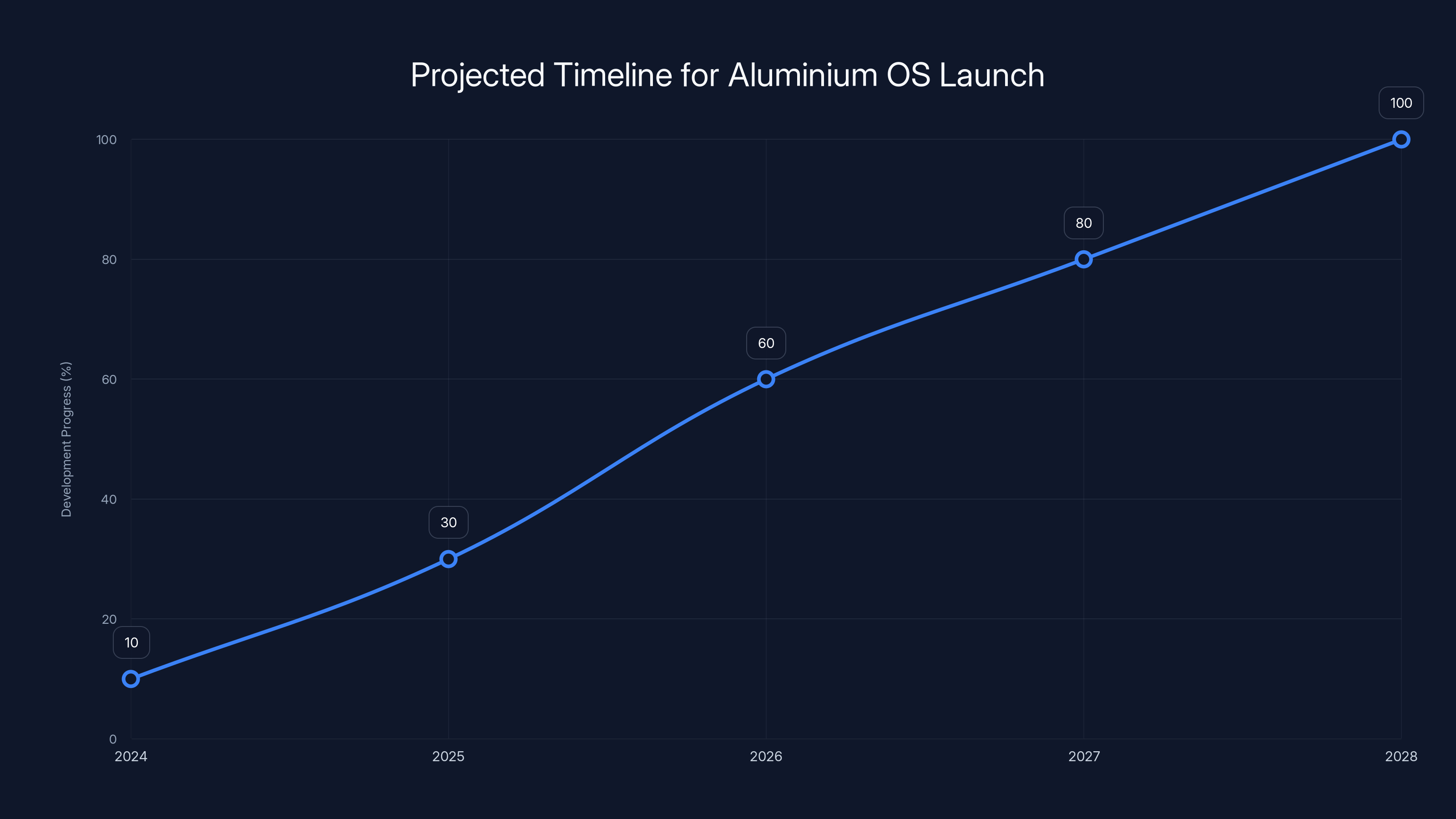 Projected Timeline for Aluminium OS Launch

Development Progress (%)

100
80
60
40
20
0

10
30
60
80
100

2024
2025
2026
2027
2028